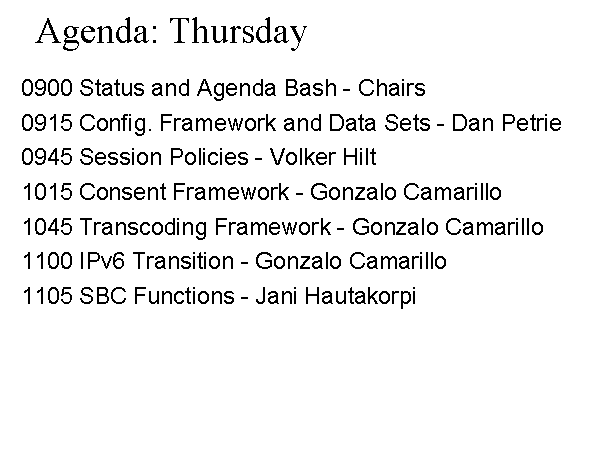 Agenda: Thursday

0900 Status and Agenda Bash - Chairs
0915 Config. Framework and Data Sets - Dan Petrie
0945 Session Policies - Volker Hilt
1015 Consent Framework - Gonzalo Camarillo
1045 Transcoding Framework - Gonzalo Camarillo
1100 IPv6 Transition - Gonzalo Camarillo
1105 SBC Functions - Jani Hautakorpi